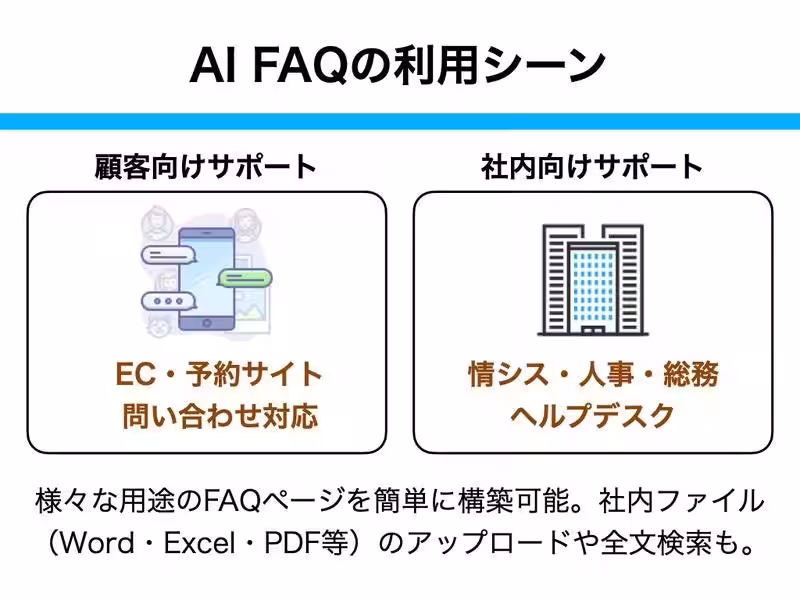 AI FAQの利用シーン

顧客向けサポート

EC・予約サイト
問い合わせ対応

社内向けサポート

情シス・人事・総務
ヘルプデスク

様々な用途のFAQページを簡単に構築可能。社内ファイル（Word・Excel・PDF等）のアップロードや全文検索も。